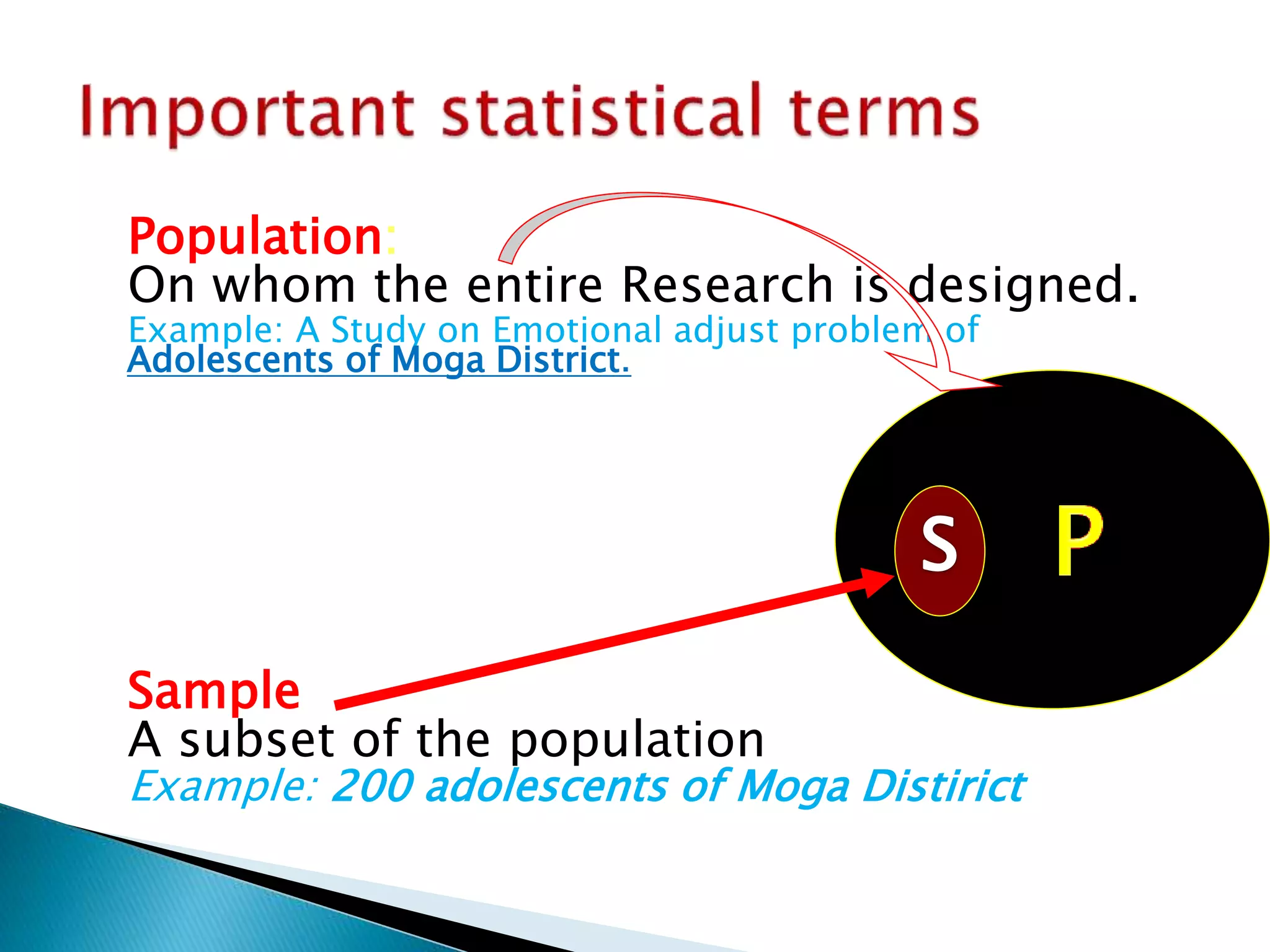 Important statistical terms

Population:
On whom the entire Research is designed.
Example: A Study on Emotional adjust problem of Adolescents of Moga District.

S P

Sample
A subset of the population
Example: 200 adolescents of Moga Distirict